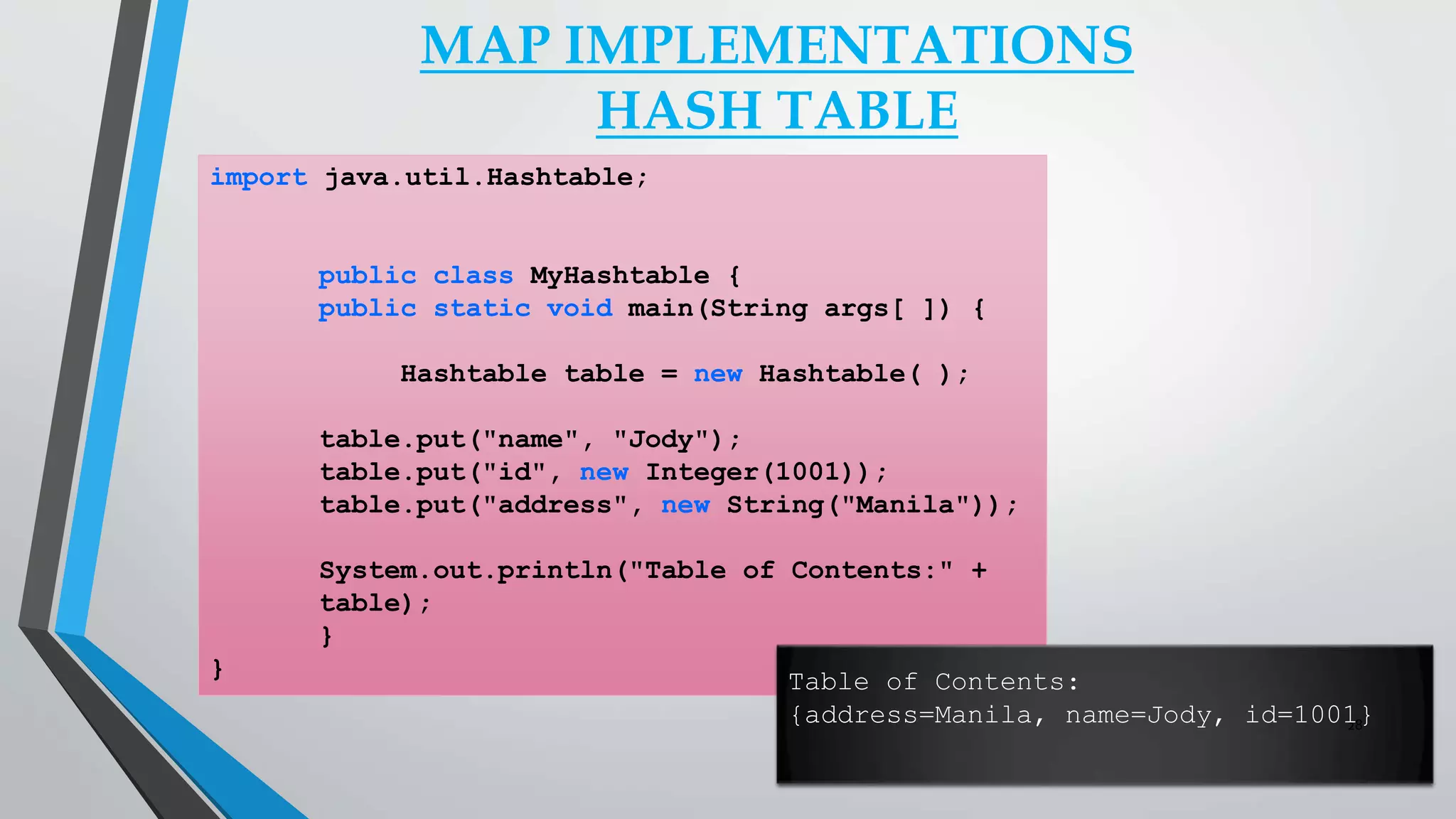 MAP IMPLEMENTATIONS
HASH TABLE

import java.util.Hashtable;

public class MyHashtable {
public static void main(String args[ ]) {

Hashtable table = new Hashtable( );

table.put("name", "Jody");
table.put("id", new Integer(1001));
table.put("address", new String("Manila"));

System.out.println("Table of Contents:" + table);
}
}

Table of Contents:
{address=Manila, name=Jody, id=1001}

28